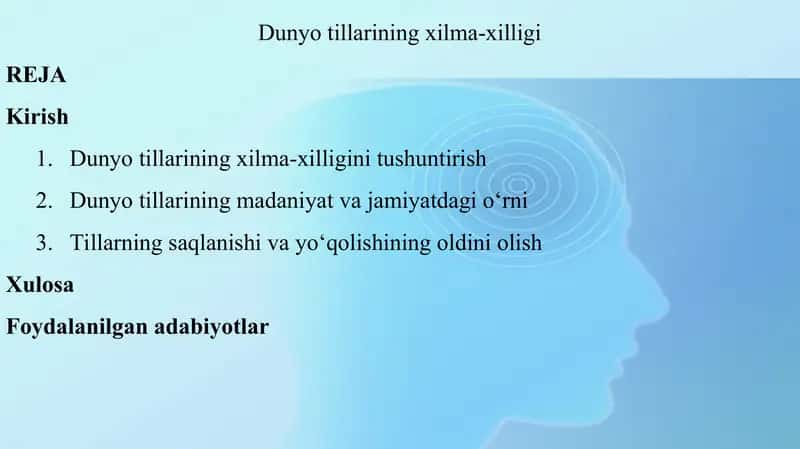 Dunyo tillarining xilma-xilligi

REJA

Kirish

1. Dunyo tillarining xilma-xilligini tushuntirish
2. Dunyo tillarining madaniyat va jamiyatdagi o‘rni
3. Tillarning saqlanishi va yo‘qolishining oldini olish

Xulosa

Foydalanilgan adabiyotlar